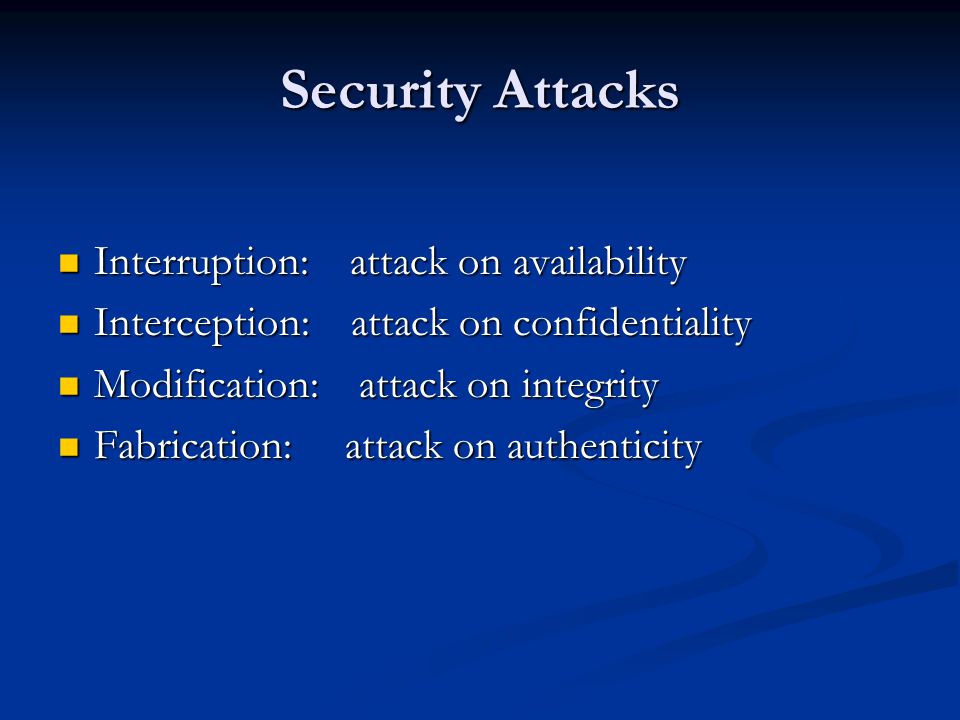 Security Attacks

- Interruption: attack on availability
- Interception: attack on confidentiality
- Modification: attack on integrity
- Fabrication: attack on authenticity